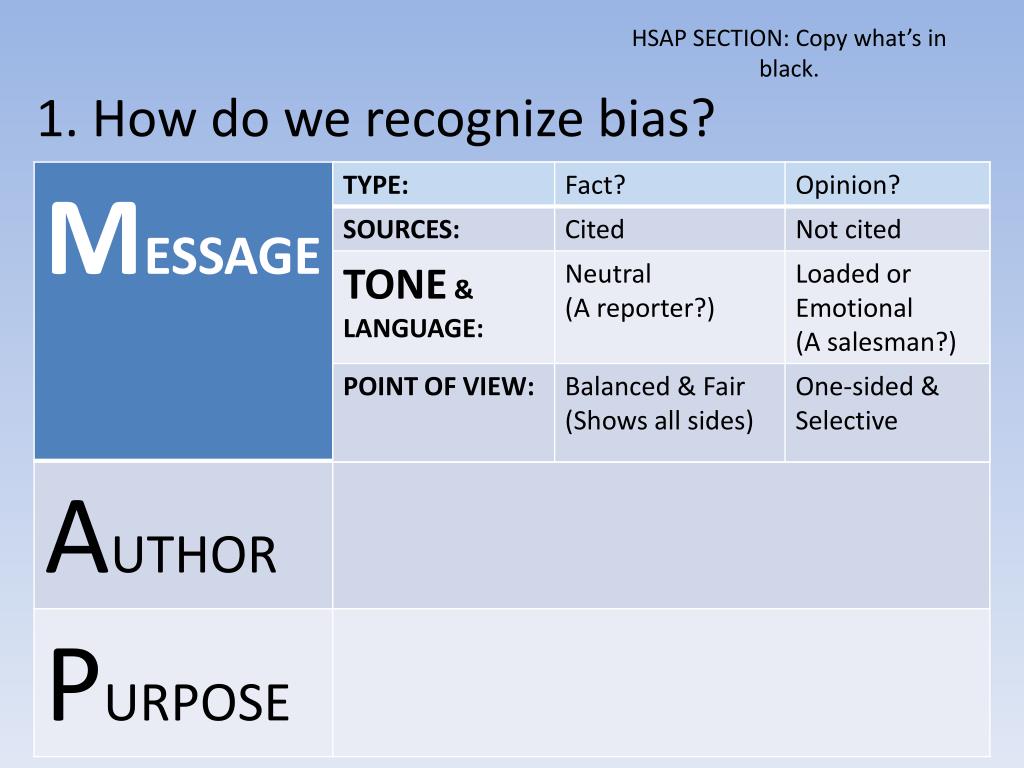 HSAP SECTION: Copy what's in black.

1. How do we recognize bias?

| MESSAGE | TYPE: | Fact? | Opinion? |
|---|---|---|---|
| | SOURCES: | Cited | Not cited |
| | TONE & LANGUAGE: | Neutral (A reporter?) | Loaded or Emotional (A salesman?) |
| | POINT OF VIEW: | Balanced & Fair (Shows all sides) | One-sided & Selective |
| AUTHOR | | | |
| PURPOSE | | | |